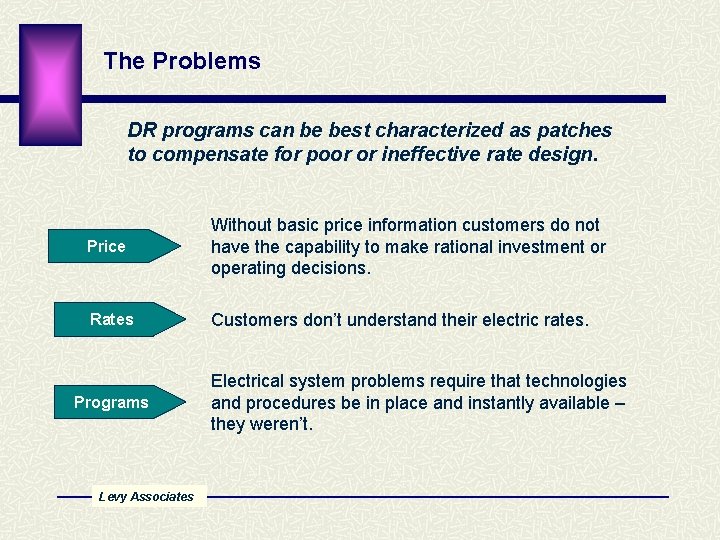 The Problems

DR programs can be best characterized as patches to compensate for poor or ineffective rate design.

Price

Without basic price information customers do not have the capability to make rational investment or operating decisions.

Rates

Customers don't understand their electric rates.

Programs

Electrical system problems require that technologies and procedures be in place and instantly available – they weren't.

Levy Associates